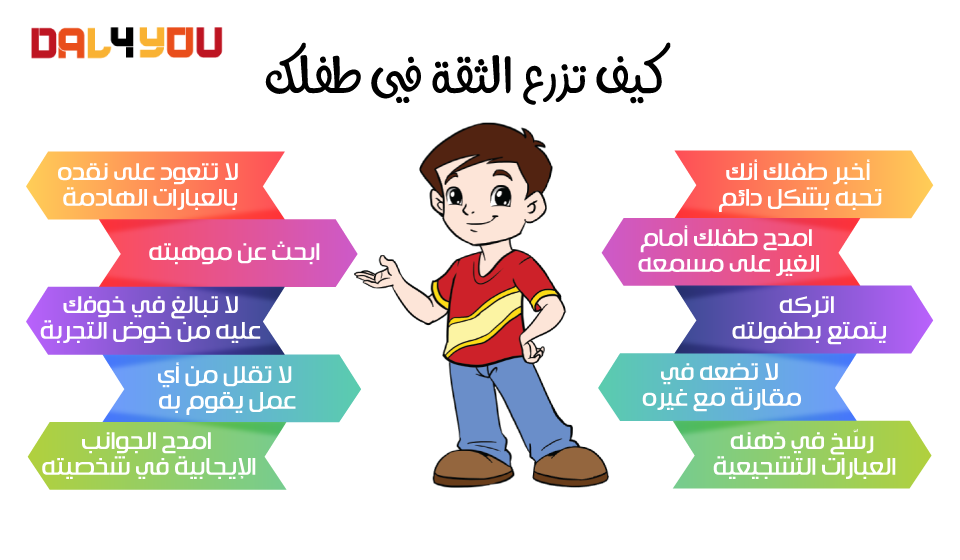 DAL4YOU

كيف تزرع الثقة في طفلك

أخبر طفلك أنك تحبه بشكل دائم

امدح طفلك أمام الغير على مسمعه

اتركه يتمتع بطفولته

لا تضعه في مقارنة مع غيره

رسّخ في ذهنه العبارات التشجيعية

لا تتعود على نقده بالعبارات الهادمة

ابحث عن موهبته

لا تبالغ في خوفك عليه من خوض التجربة

لا تقلل من أي عمل يقوم به

امدح الجوانب الإيجابية في شخصيته